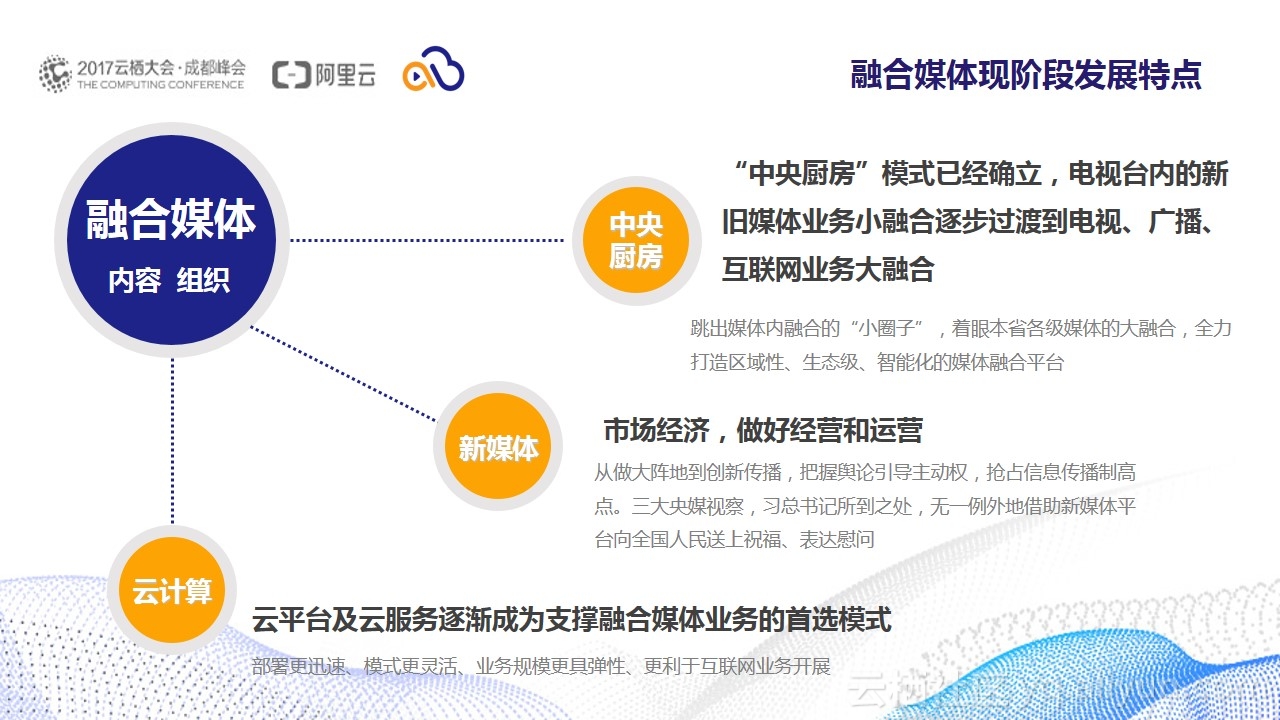 2017云栖大会·成都峰会
THE COMPUTING CONFERENCE

阿里云

融合媒体现阶段发展特点

融合媒体
内容 组织

中央厨房

“中央厨房”模式已经确立，电视台内的新旧媒体业务小融合逐步过渡到电视、广播、互联网业务大融合

跳出媒体内融合的“小圈子”，着眼本省各级媒体的大融合，全力打造区域性、生态级、智能化的媒体融合平台

新媒体

市场经济，做好经营和运营

从做大阵地到创新传播，把握舆论引导主动权，抢占信息传播制高点。三大央媒视察，习总书记所到之处，无一例外地借助新媒体平台向全国人民送上祝福、表达慰问

云计算

云平台及云服务逐渐成为支撑融合媒体业务的首选模式

部署更迅速、模式更灵活、业务规模更具弹性、更利于互联网业务开展

云栖社区